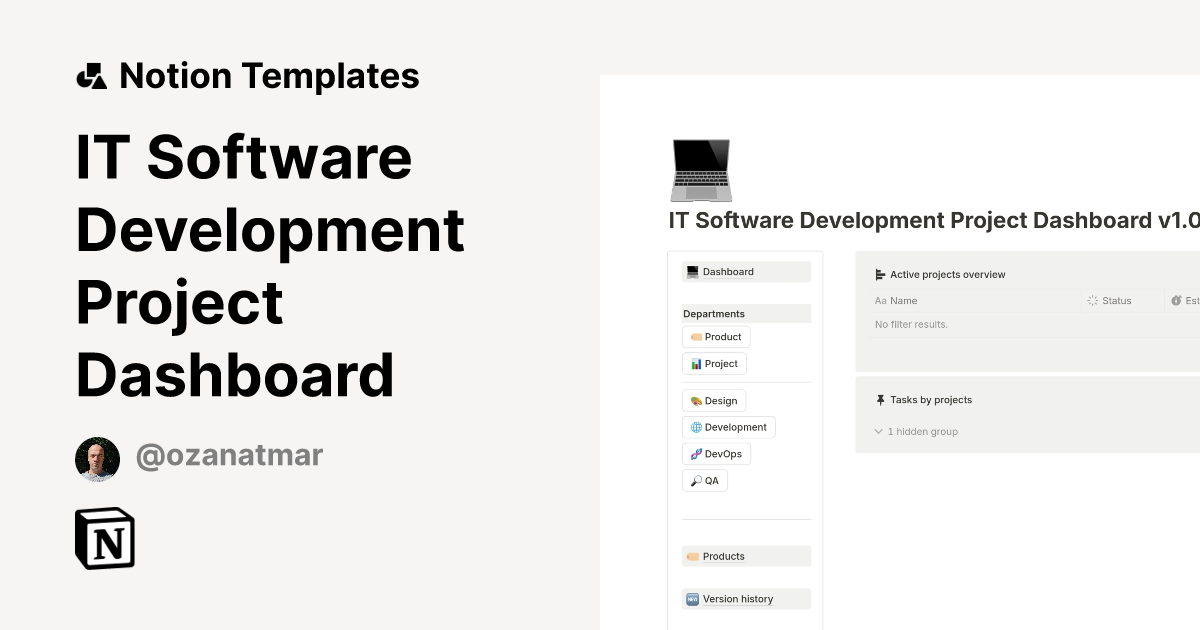 Notion Templates

IT Software Development Project Dashboard

@ozanatmar

N

IT Software Development Project Dashboard v1.0

Dashboard

Departments

Product

Project

Design

Development

DevOps

QA

Products

Version history

Active projects overview

Aa Name

Status

Est

No filter results.

Tasks by projects

1 hidden group